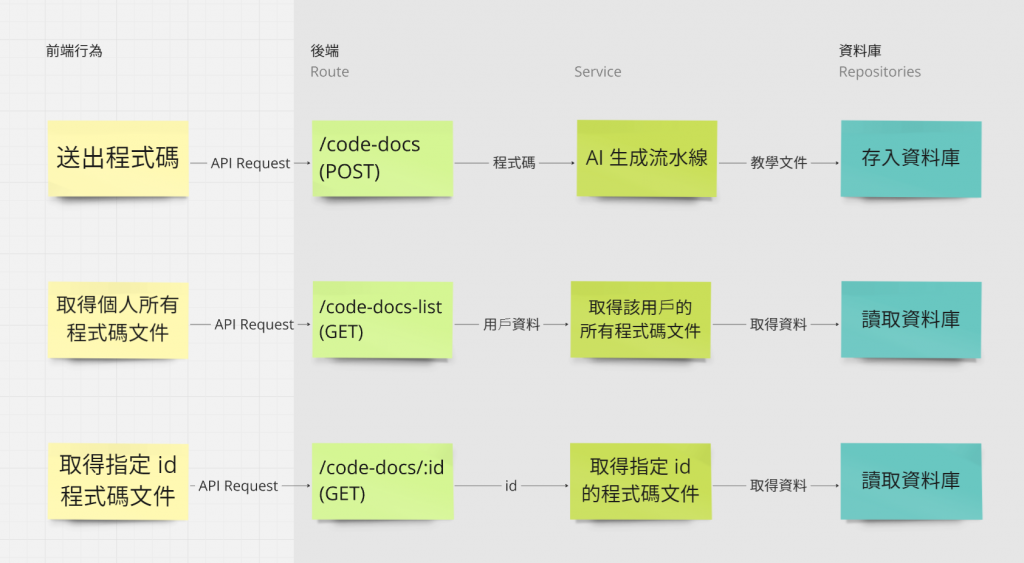 前端行為

後端
Route

Service

資料庫
Repositories

送出程式碼
API Request
/code-docs
(POST)
程式碼
AI 生成流水線
教學文件
存入資料庫

取得個人所有程式碼文件
API Request
/code-docs-list
(GET)
用戶資料
取得該用戶的所有程式碼文件
取得資料
讀取資料庫

取得指定 id 程式碼文件
API Request
/code-docs/:id
(GET)
id
取得指定 id 的程式碼文件
取得資料
讀取資料庫